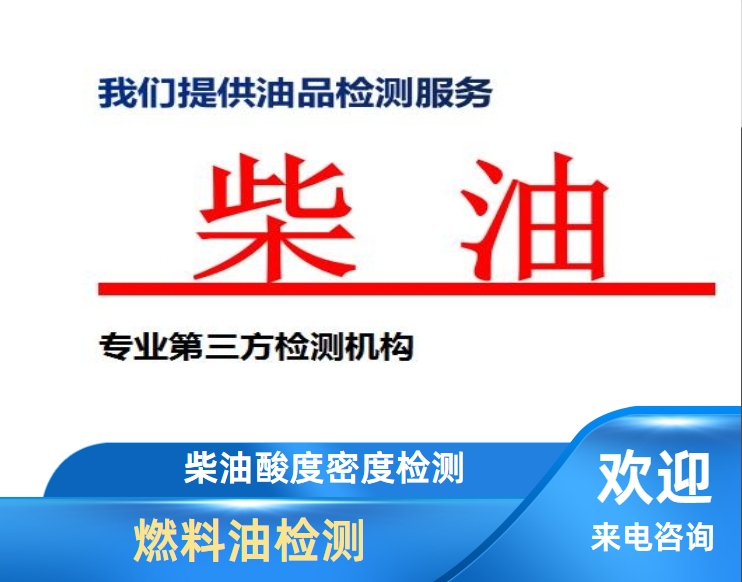 我们提供油品检测服务

柴 油

专业第三方检测机构

柴油酸度密度检测

燃料油检测

欢迎

来电咨询